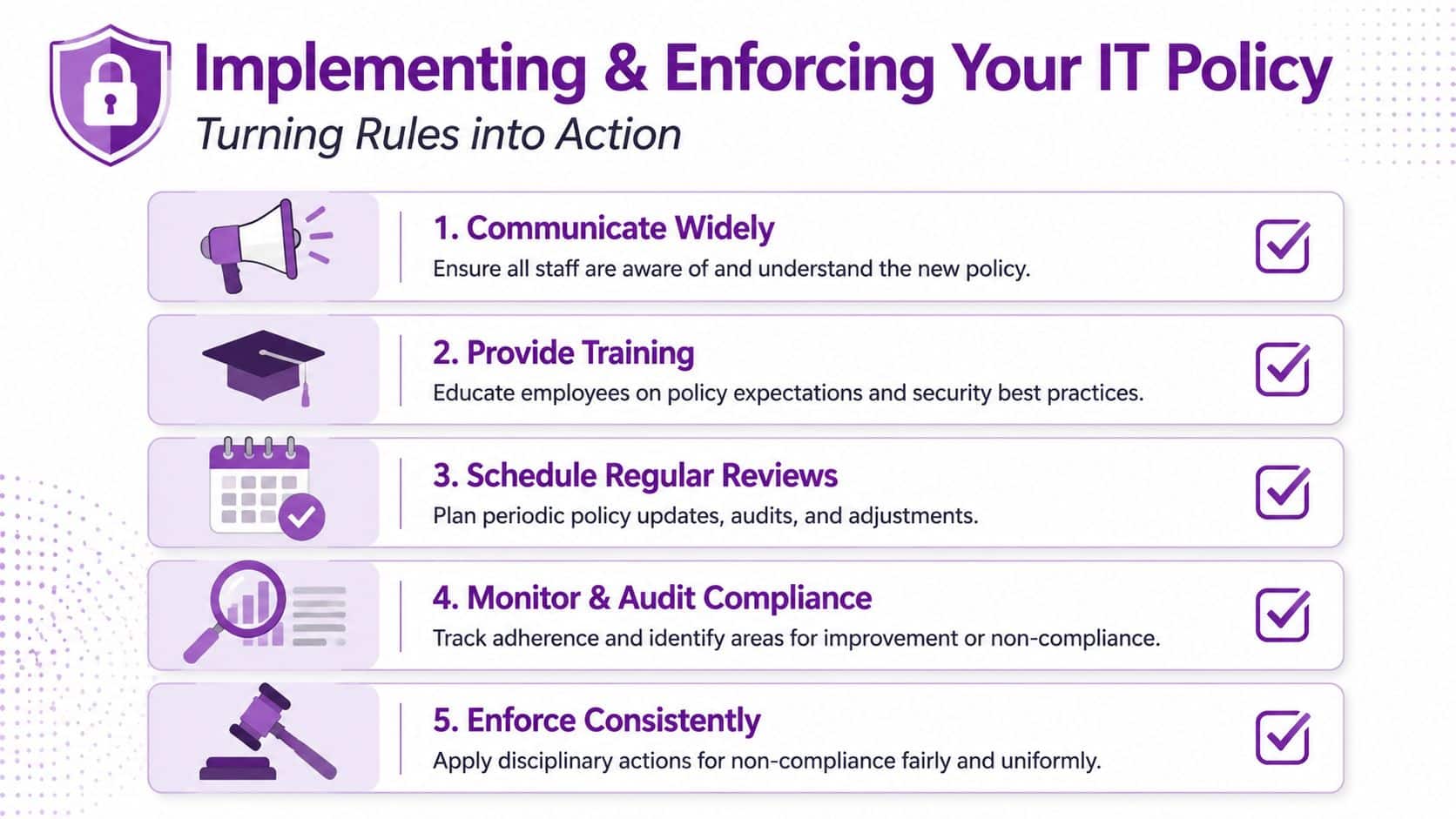 Implementing & Enforcing Your IT Policy

Turning Rules into Action

1. Communicate Widely

Ensure all staff are aware of and understand the new policy.

2. Provide Training

Educate employees on policy expectations and security best practices.

3. Schedule Regular Reviews

Plan periodic policy updates, audits, and adjustments.

4. Monitor & Audit Compliance

Track adherence and identify areas for improvement or non-compliance.

5. Enforce Consistently

Apply disciplinary actions for non-compliance fairly and uniformly.